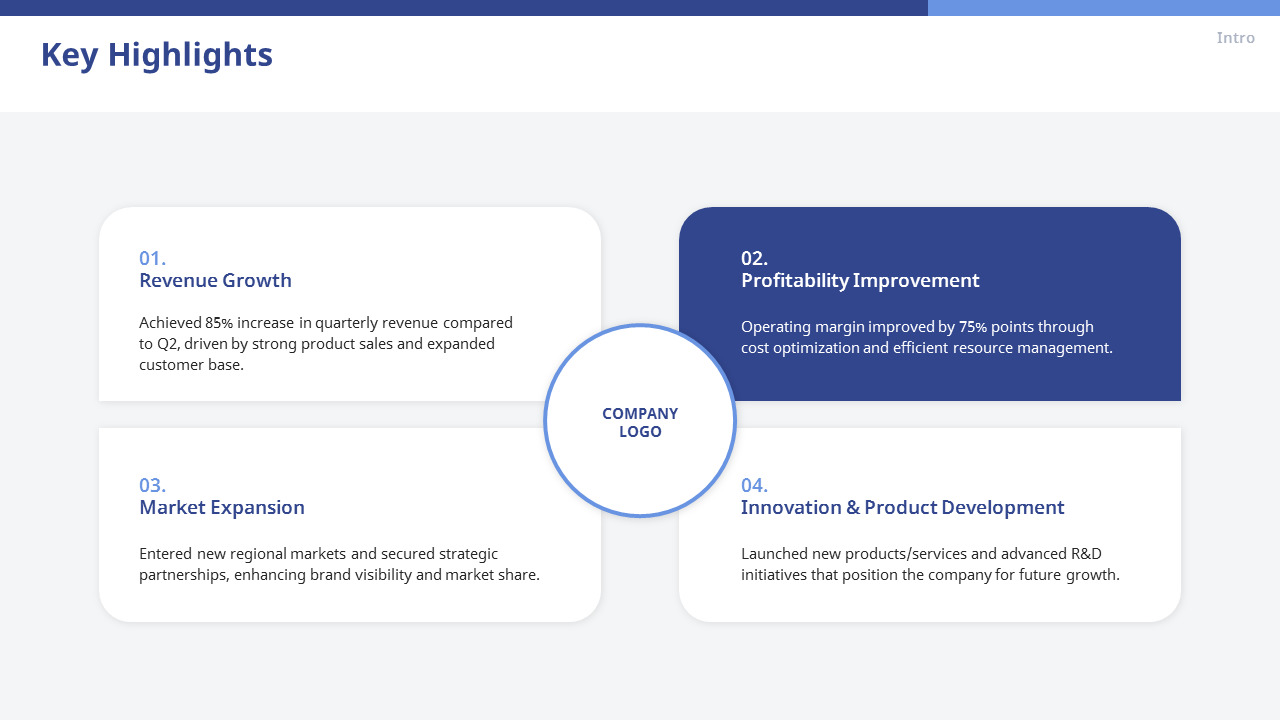 Key Highlights

Intro

01.
Revenue Growth

Achieved 85% increase in quarterly revenue compared to Q2, driven by strong product sales and expanded customer base.

02.
Profitability Improvement

Operating margin improved by 75% points through cost optimization and efficient resource management.

COMPANY LOGO

03.
Market Expansion

Entered new regional markets and secured strategic partnerships, enhancing brand visibility and market share.

04.
Innovation & Product Development

Launched new products/services and advanced R&D initiatives that position the company for future growth.